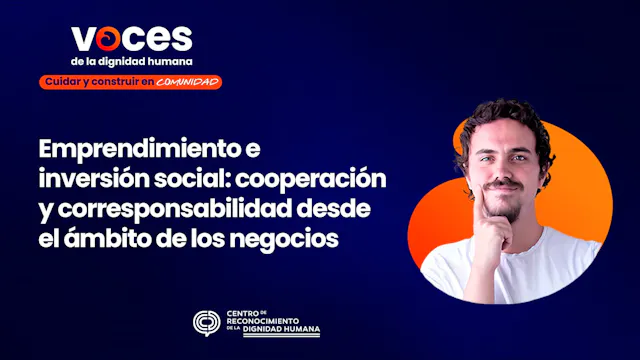 voces
de la dignidad humana
Cuidar y construir en COMUNIDAD

Emprendimiento e inversión social: cooperación y corresponsabilidad desde el ámbito de los negocios

CENTRO DE RECONOCIMIENTO DE LA DIGNIDAD HUMANA